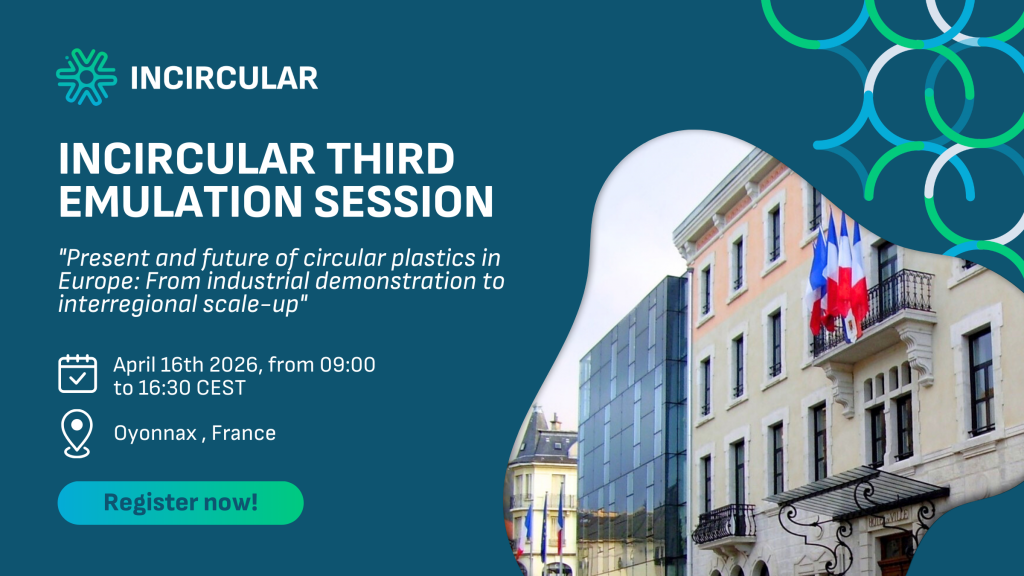 INCIRCULAR

INCIRCULAR THIRD EMULATION SESSION

"Present and future of circular plastics in Europe: From industrial demonstration to interregional scale-up"

April 16th 2026, from 09:00 to 16:30 CEST

Oyonnax , France

Register now!